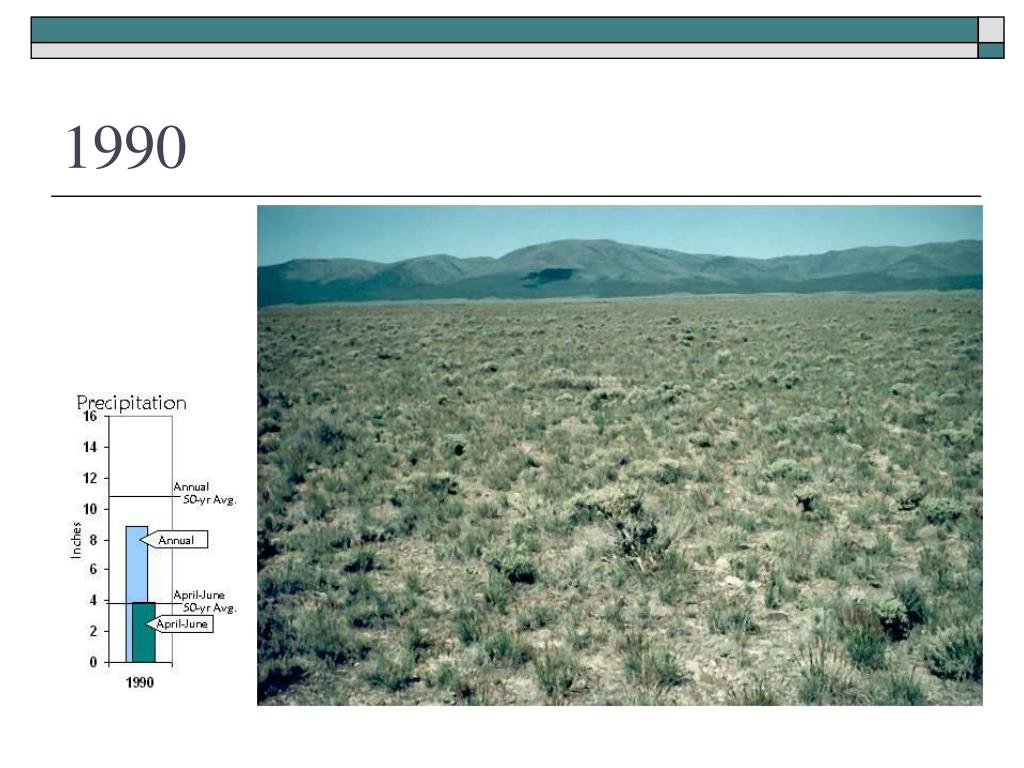 1990

Precipitation

16
14
12
10
8
6
4
2
0

Inches

Annual 50-yr Avg.

Annual

April-June 50-yr Avg.

April-June

1990